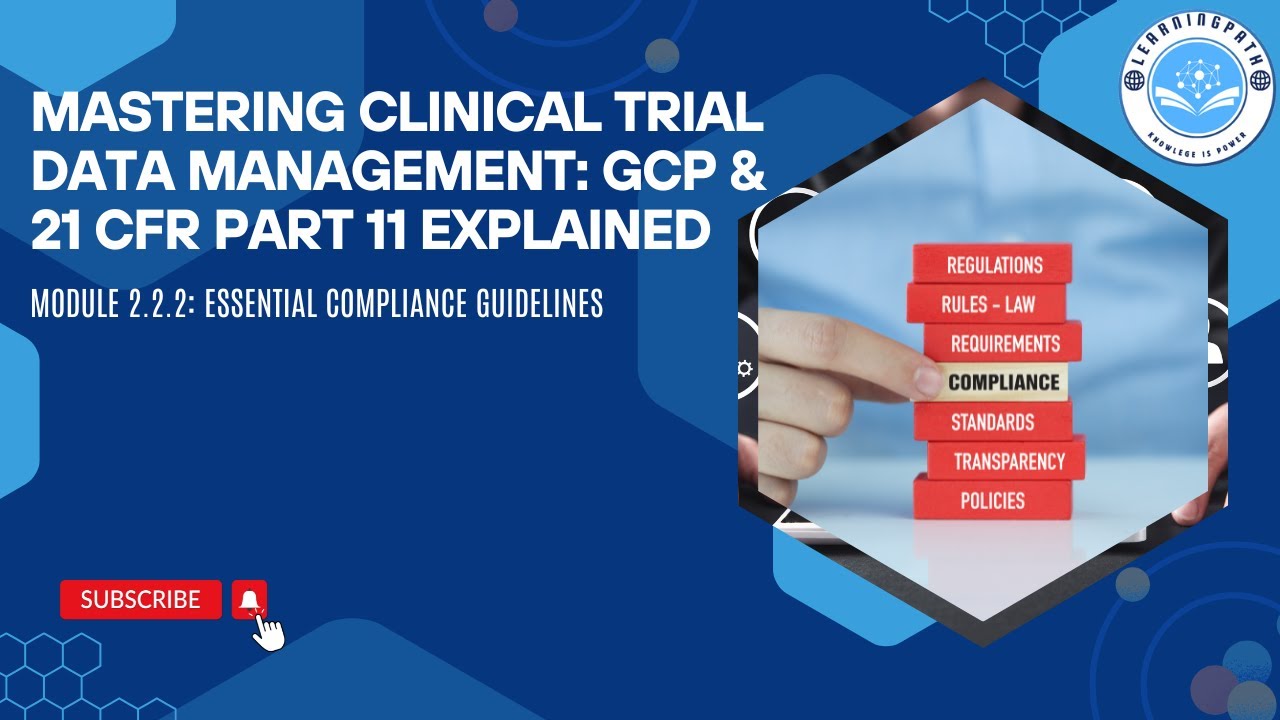 MASTERING CLINICAL TRIAL DATA MANAGEMENT: GCP & 21 CFR PART 11 EXPLAINED

MODULE 2.2.2: ESSENTIAL COMPLIANCE GUIDELINES

LEARNINGPATH
KNOWLEGE IS POWER

REGULATIONS
RULES - LAW
REQUIREMENTS
COMPLIANCE
STANDARDS
TRANSPARENCY
POLICIES

SUBSCRIBE